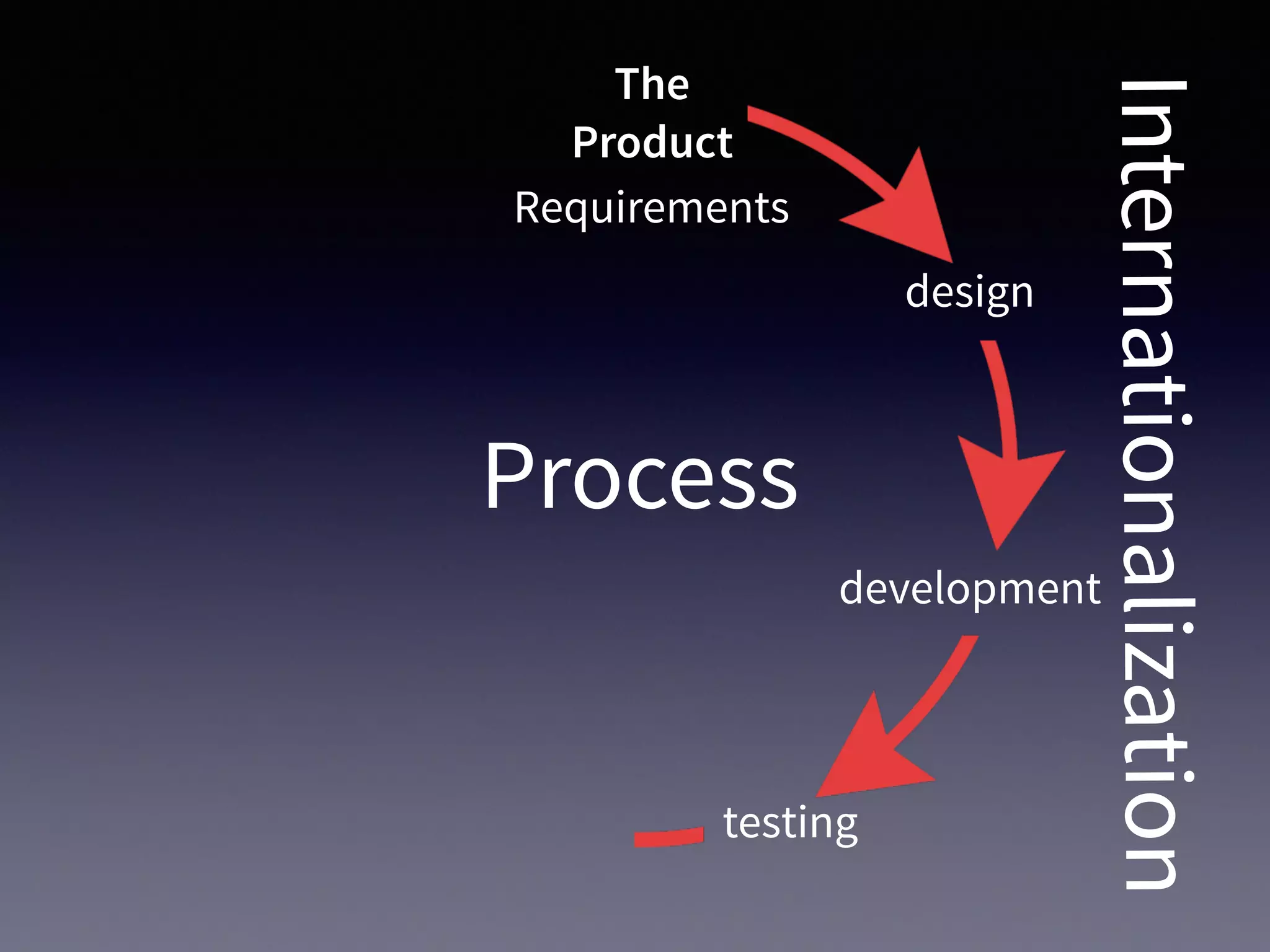 The Product Requirements

design

Process

development

testing

Internationalization